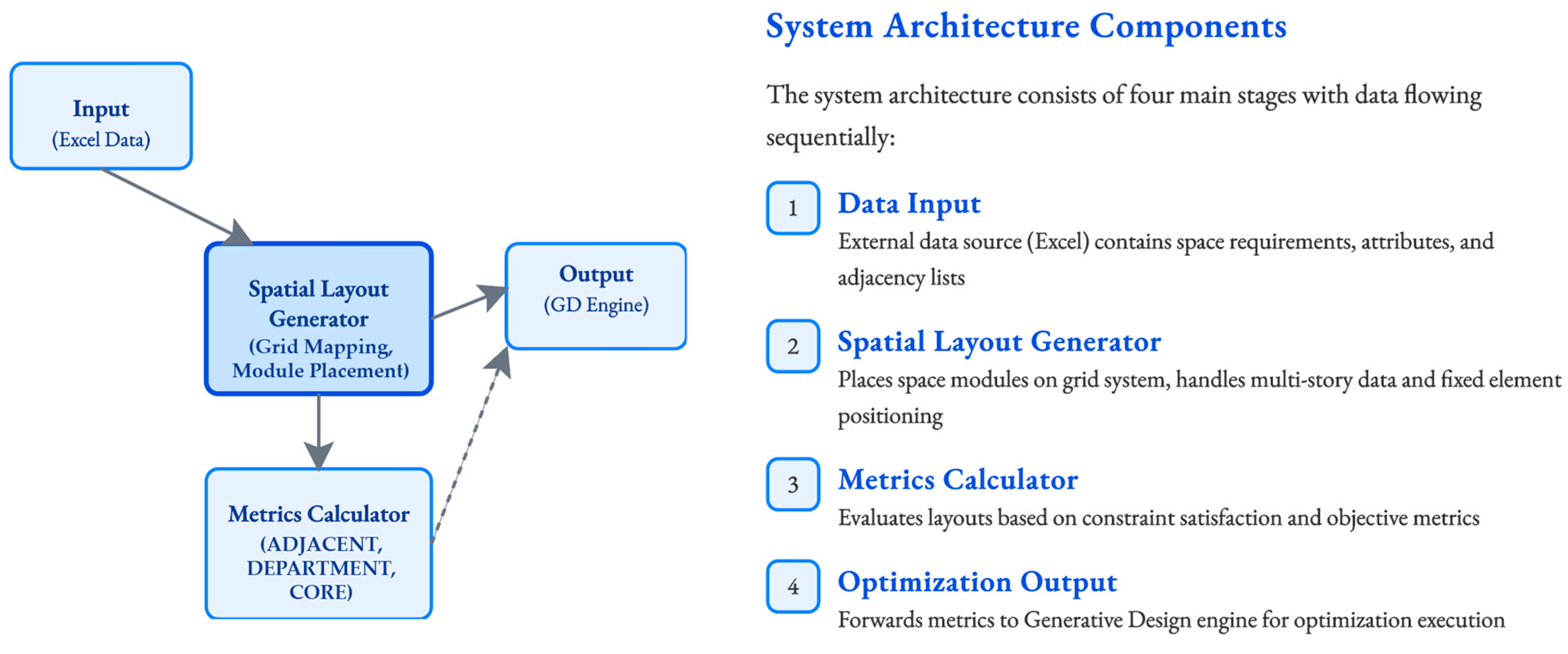 Input
(Excel Data)

Spatial Layout Generator
(Grid Mapping, Module Placement)

Output
(GD Engine)

Metrics Calculator
(ADJACENT, DEPARTMENT, CORE)

System Architecture Components

The system architecture consists of four main stages with data flowing sequentially:

1
Data Input
External data source (Excel) contains space requirements, attributes, and adjacency lists

2
Spatial Layout Generator
Places space modules on grid system, handles multi-story data and fixed element positioning

3
Metrics Calculator
Evaluates layouts based on constraint satisfaction and objective metrics

4
Optimization Output
Forwards metrics to Generative Design engine for optimization execution